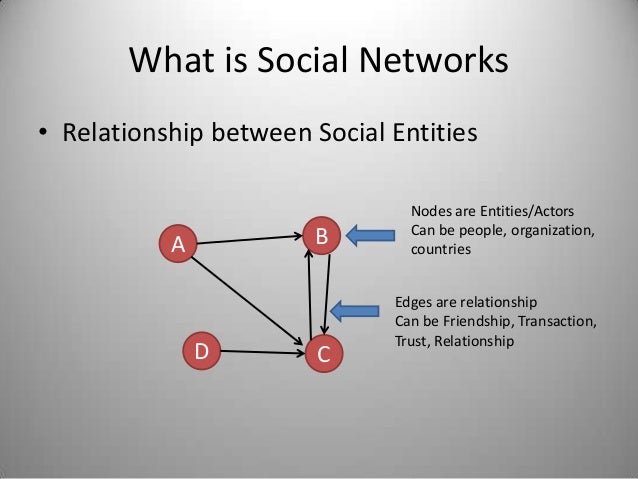 What is Social Networks

• Relationship between Social Entities

A

B

D

C

Nodes are Entities/Actors
Can be people, organization, countries

Edges are relationship
Can be Friendship, Transaction, Trust, Relationship